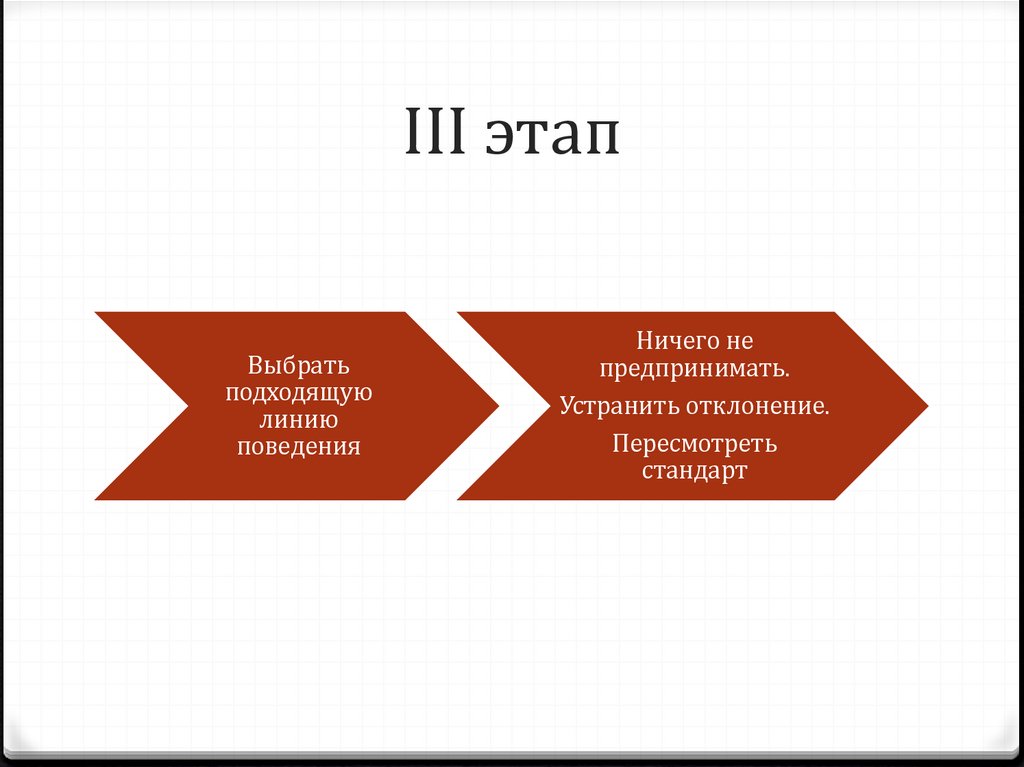 III этап

Выбрать подходящую линию поведения

Ничего не предпринимать.

Устранить отклонение.

Пересмотреть стандарт